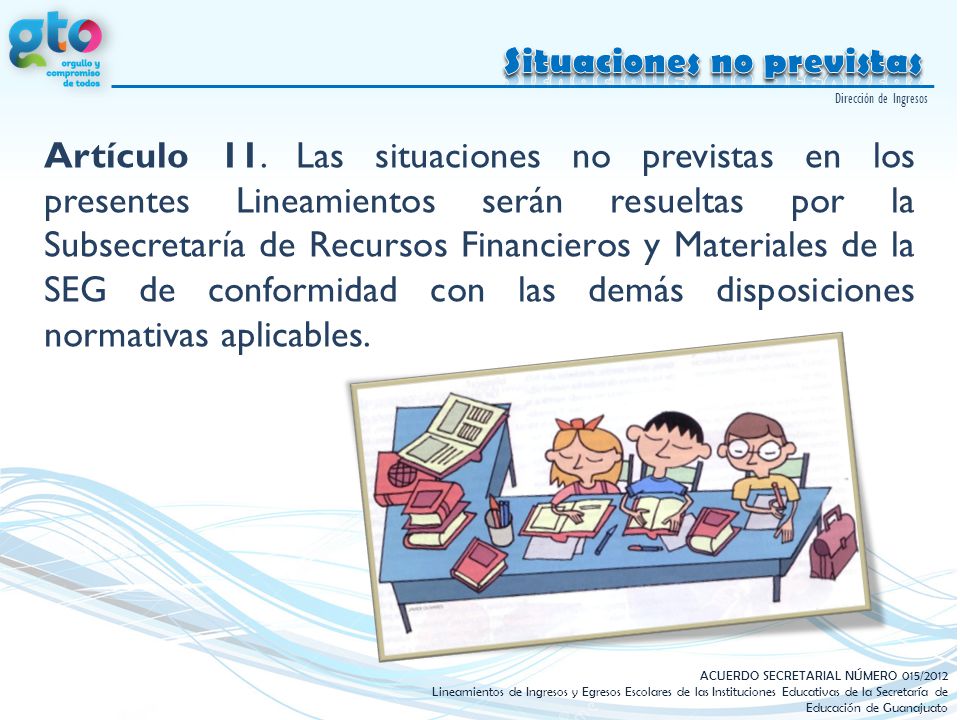 gto
orgullo y compromiso de todos

Situaciones no previstas

Dirección de Ingresos

Artículo 11. Las situaciones no previstas en los presentes Lineamientos serán resueltas por la Subsecretaría de Recursos Financieros y Materiales de la SEG de conformidad con las demás disposiciones normativas aplicables.

ACUERDO SECRETARIAL NÚMERO 015/2012
Lineamientos de Ingresos y Egresos Escolares de las Instituciones Educativas de la Secretaría de Educación de Guanajuato